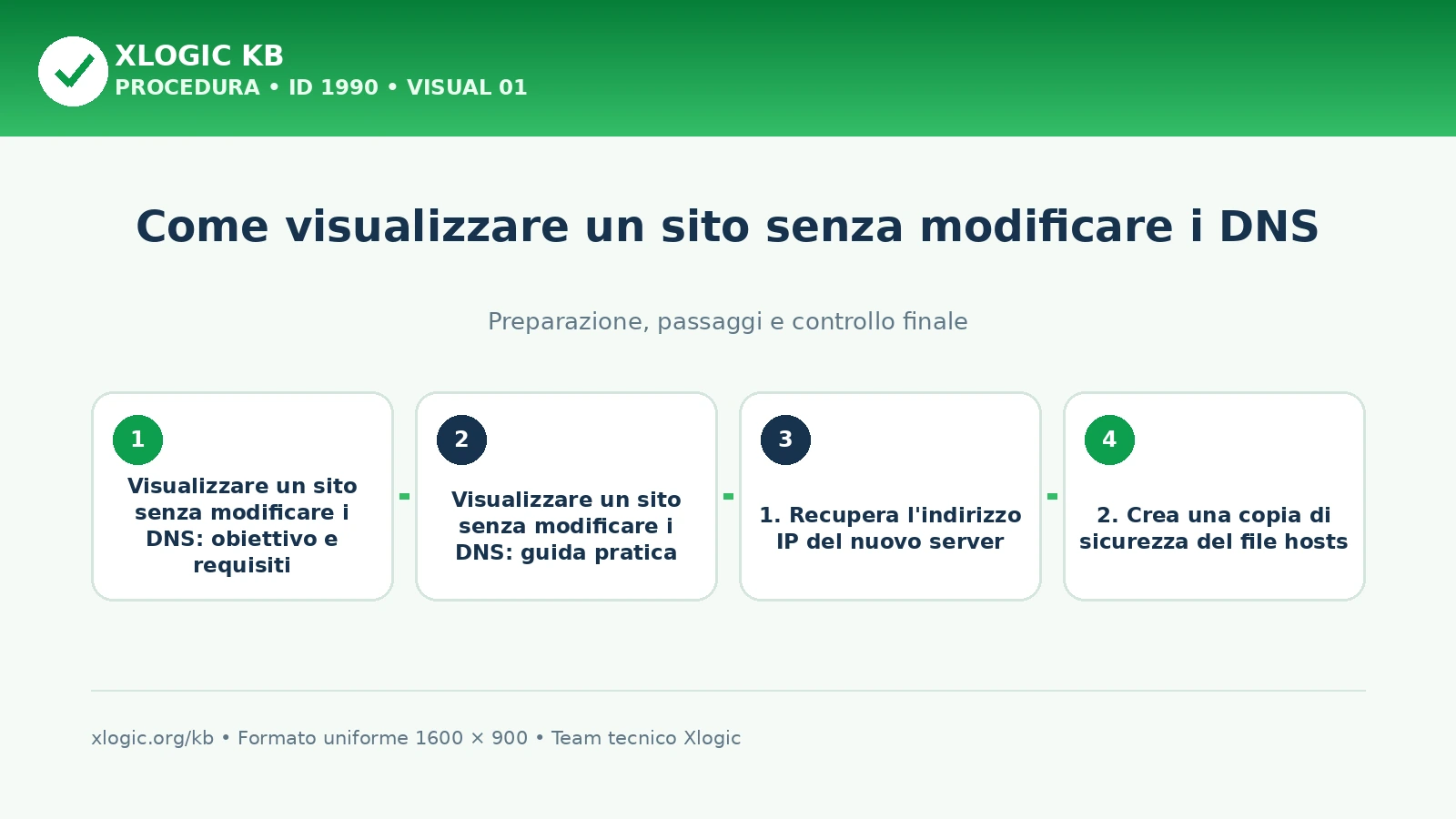 XLOGIC KB
PROCEDURA • ID 1990 • VISUAL 01

Come visualizzare un sito senza modificare i DNS

Preparazione, passaggi e controllo finale

1
Visualizzare un sito senza modificare i DNS: obiettivo e requisiti

2
Visualizzare un sito senza modificare i DNS: guida pratica

3
1. Recupera l'indirizzo IP del nuovo server

4
2. Crea una copia di sicurezza del file hosts

xlogic.org/kb • Formato uniforme 1600 × 900 • Team tecnico Xlogic